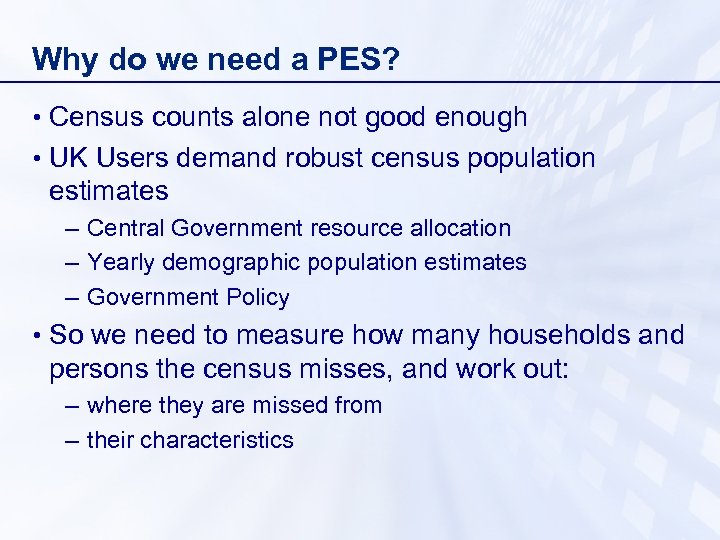 Why do we need a PES?

• Census counts alone not good enough
• UK Users demand robust census population estimates
  – Central Government resource allocation
  – Yearly demographic population estimates
  – Government Policy
• So we need to measure how many households and persons the census misses, and work out:
  – where they are missed from
  – their characteristics